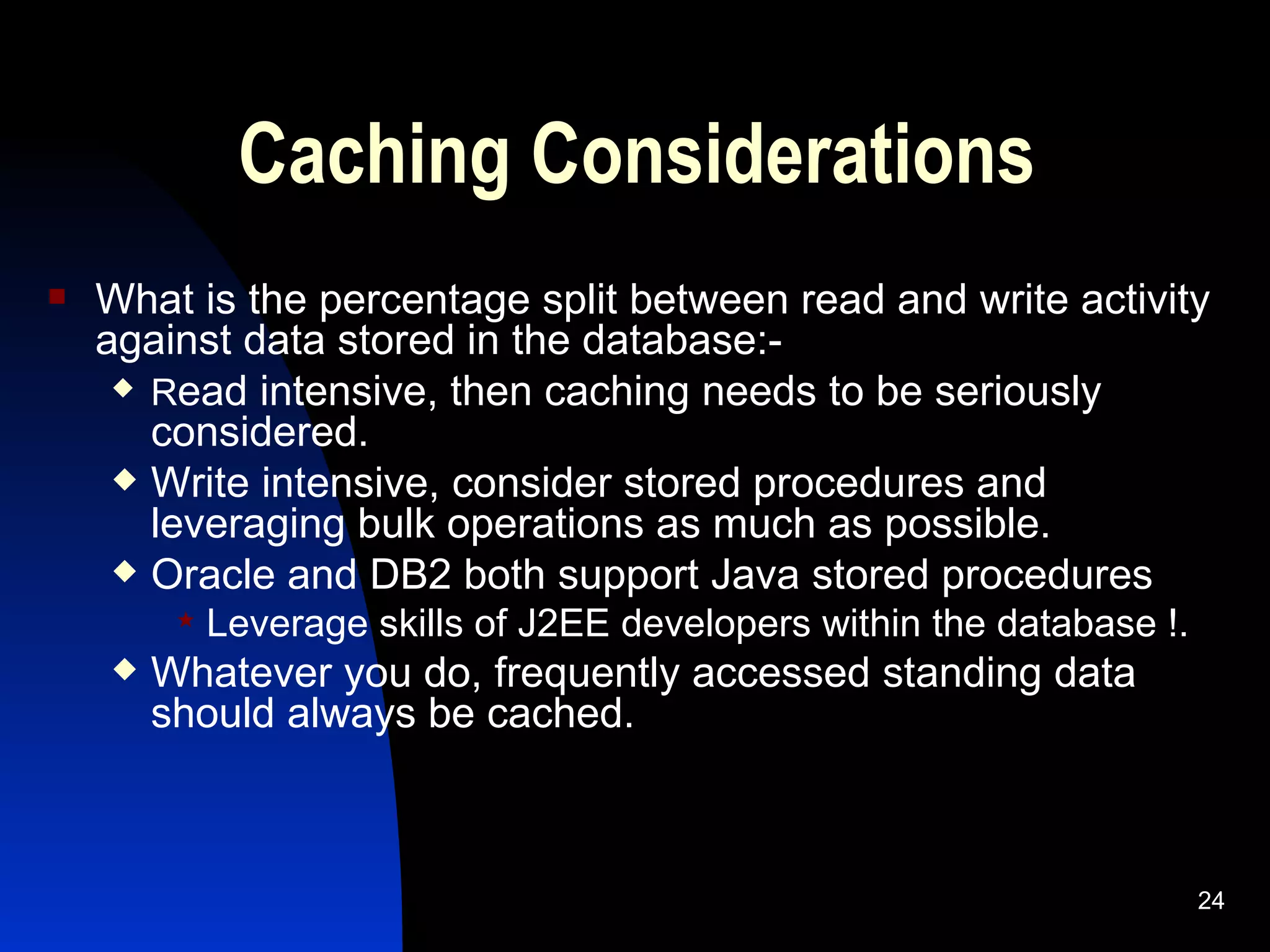 Caching Considerations

What is the percentage split between read and write activity against data stored in the database:-

Read intensive, then caching needs to be seriously considered.

Write intensive, consider stored procedures and leveraging bulk operations as much as possible.

Oracle and DB2 both support Java stored procedures

Leverage skills of J2EE developers within the database !.

Whatever you do, frequently accessed standing data should always be cached.

24